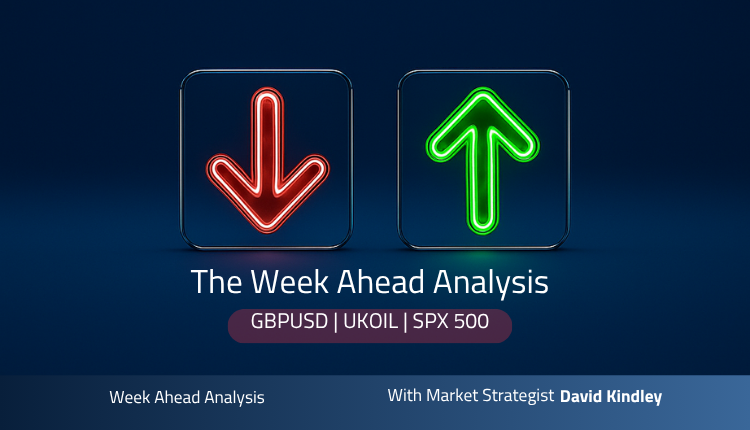 The Week Ahead Analysis

GBPUSD | UKOIL | SPX 500

Week Ahead Analysis

With Market Strategist David Kindley